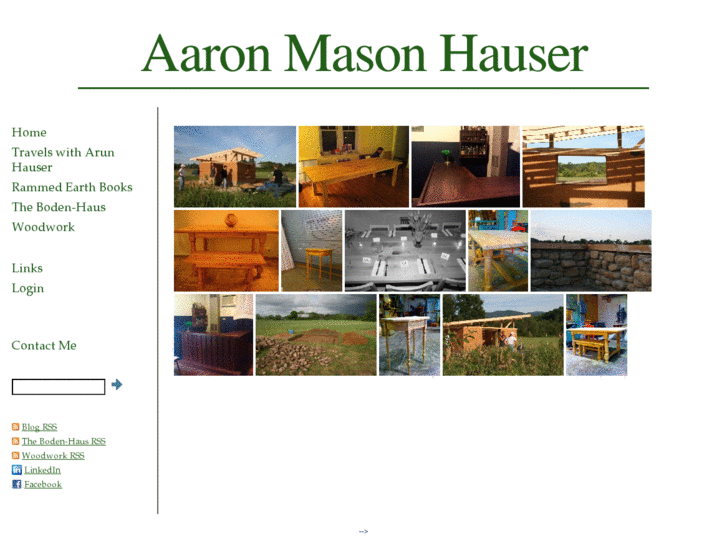 Aaron Mason Hauser

Home
Travels with Arun Hauser
Rammed Earth Books
The Boden-Haus
Woodwork

Links
Login

Contact Me

Blog RSS
The Boden-Haus RSS
Woodwork RSS
LinkedIn
Facebook

-->